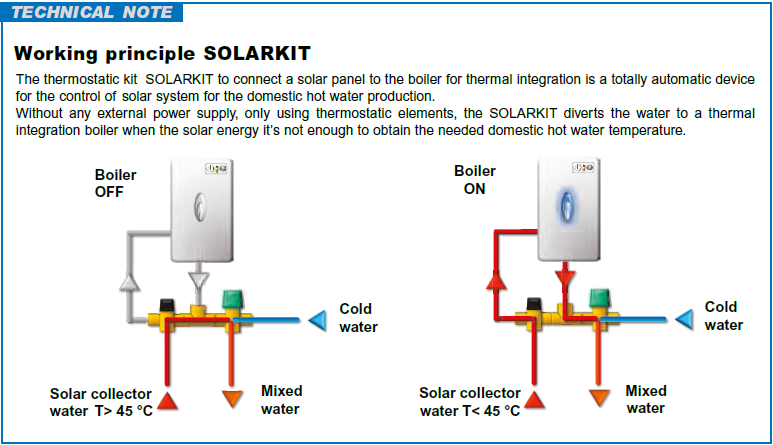 TECHNICAL NOTE

Working principle SOLARKIT

The thermostatic kit SOLARKIT to connect a solar panel to the boiler for thermal integration is a totally automatic device for the control of solar system for the domestic hot water production.
Without any external power supply, only using thermostatic elements, the SOLARKIT diverts the water to a thermal integration boiler when the solar energy it's not enough to obtain the needed domestic hot water temperature.

Boiler OFF

Cold water

Solar collector water T> 45 °C

Mixed water

Boiler ON

Cold water

Solar collector water T< 45 °C

Mixed water